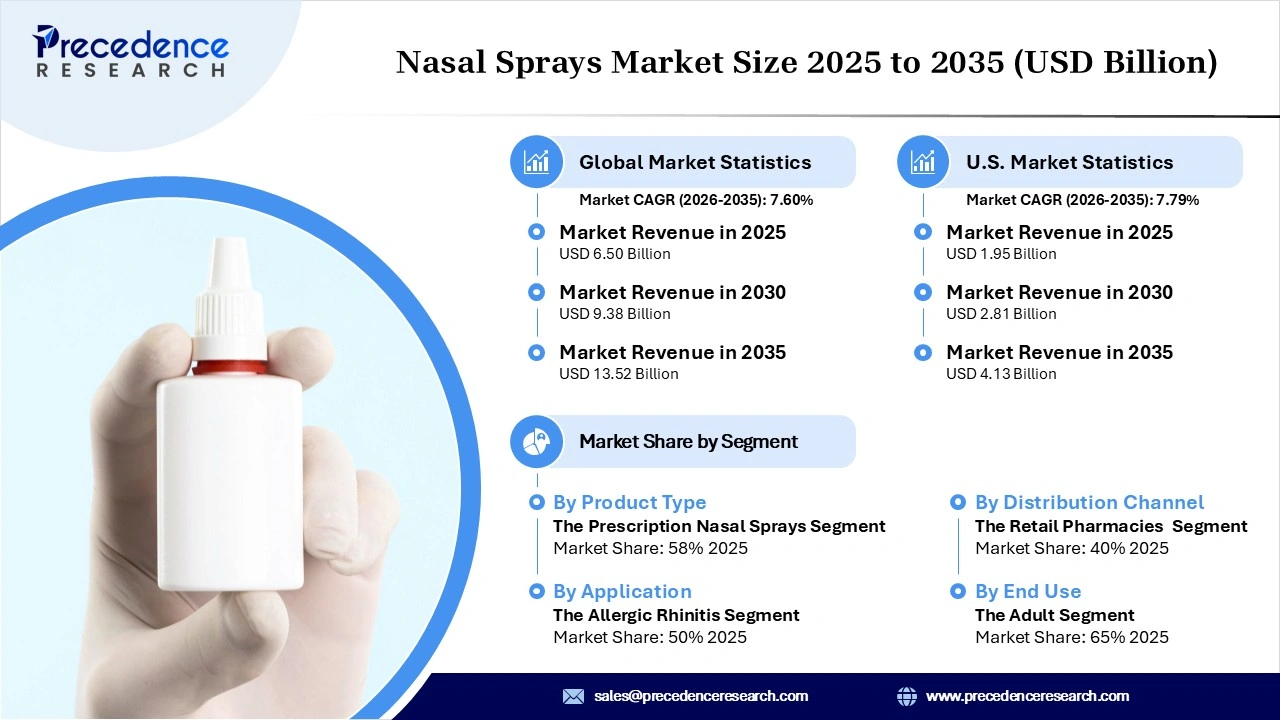 Precedence RESEARCH

Nasal Sprays Market Size 2025 to 2035 (USD Billion)

Global Market Statistics
Market CAGR (2026-2035): 7.60%

Market Revenue in 2025
USD 6.50 Billion

Market Revenue in 2030
USD 9.38 Billion

Market Revenue in 2035
USD 13.52 Billion

U.S. Market Statistics
Market CAGR (2026-2035): 7.79%

Market Revenue in 2025
USD 1.95 Billion

Market Revenue in 2030
USD 2.81 Billion

Market Revenue in 2035
USD 4.13 Billion

Market Share by Segment

By Product Type
The Prescription Nasal Sprays Segment
Market Share: 58% 2025

By Application
The Allergic Rhinitis Segment
Market Share: 50% 2025

By Distribution Channel
The Retail Pharmacies Segment
Market Share: 40% 2025

By End Use
The Adult Segment
Market Share: 65% 2025

sales@precedenceresearch.com
www.precedenceresearch.com